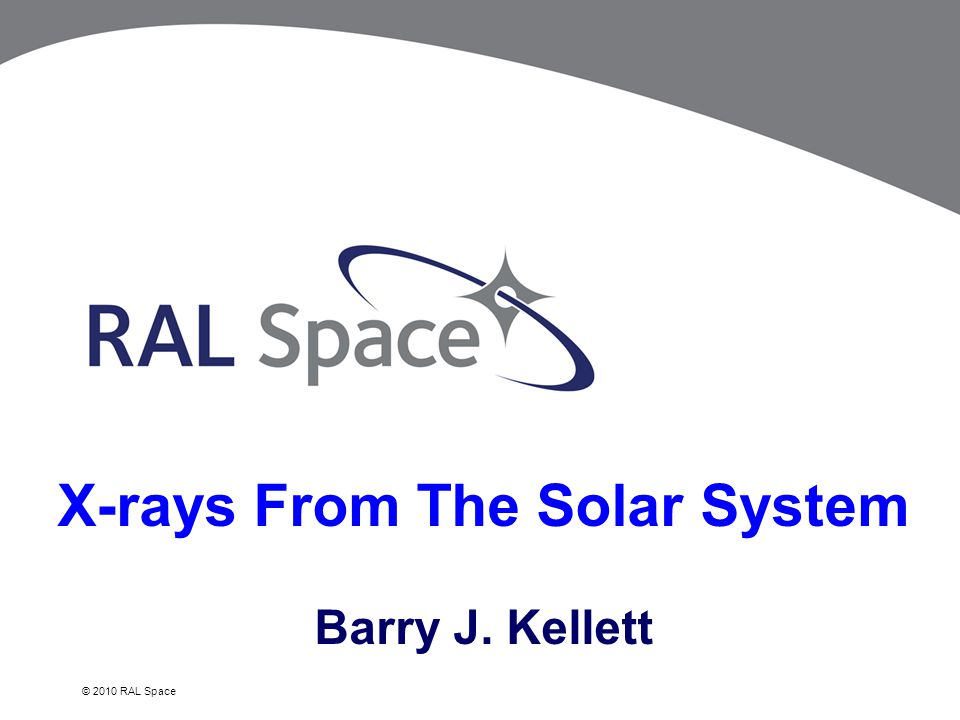 RAL Space

X-rays From The Solar System

Barry J. Kellett

© 2010 RAL Space